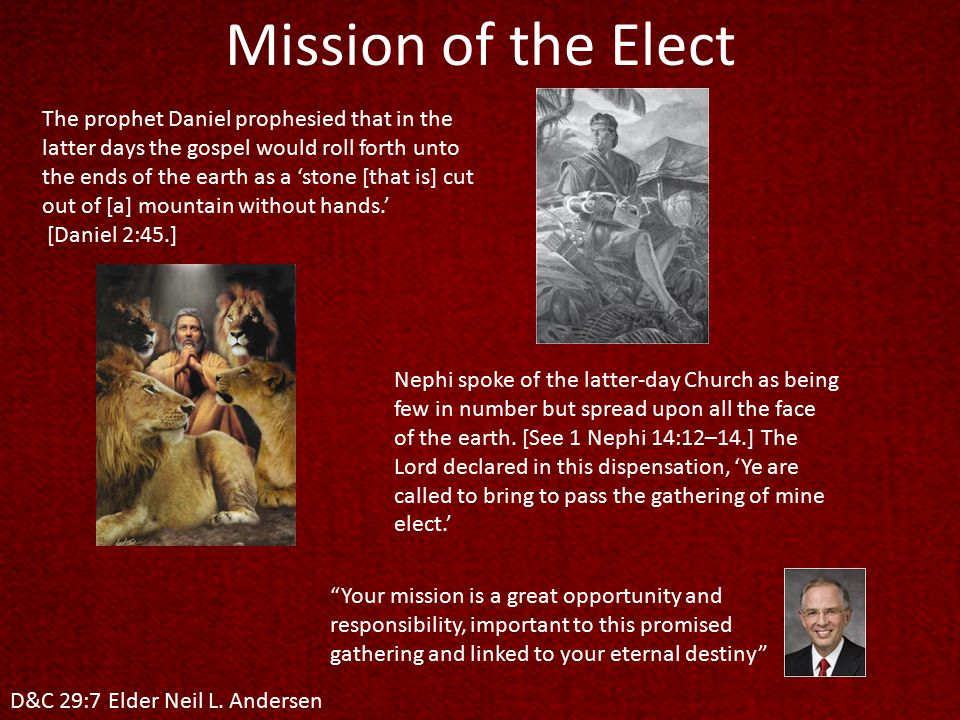 Mission of the Elect

The prophet Daniel prophesied that in the latter days the gospel would roll forth unto the ends of the earth as a ‘stone [that is] cut out of [a] mountain without hands.’ [Daniel 2:45.]

Nephi spoke of the latter-day Church as being few in number but spread upon all the face of the earth. [See 1 Nephi 14:12–14.] The Lord declared in this dispensation, ‘Ye are called to bring to pass the gathering of mine elect.’

“Your mission is a great opportunity and responsibility, important to this promised gathering and linked to your eternal destiny”

D&C 29:7 Elder Neil L. Andersen